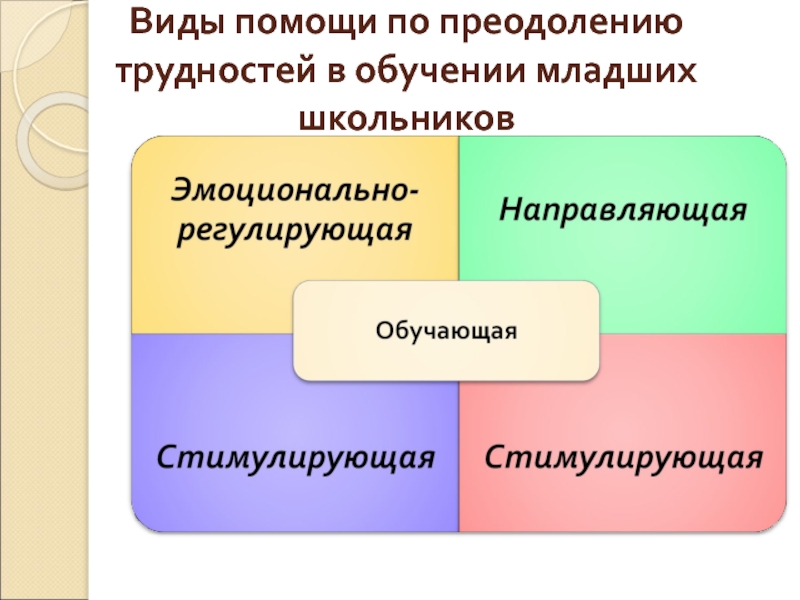 Виды помощи по преодолению трудностей в обучении младших школьников

Эмоционально-регулирующая

Направляющая

Обучающая

Стимулирующая

Стимулирующая